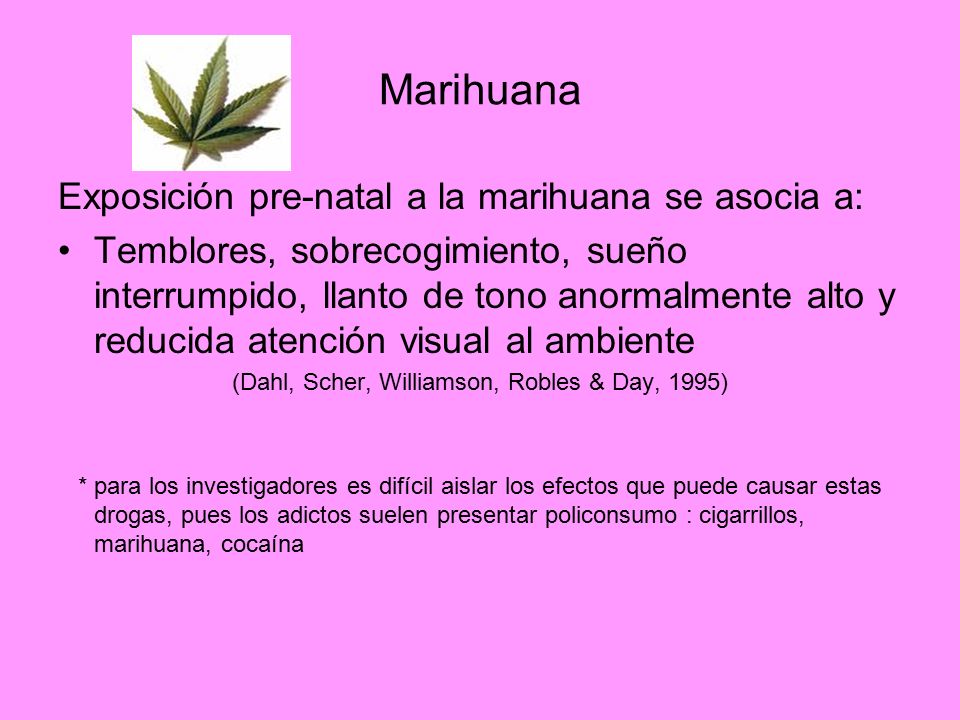 Marihuana

Exposición pre-natal a la marihuana se asocia a:

• Temblores, sobrecogimiento, sueño interrumpido, llanto de tono anormalmente alto y reducida atención visual al ambiente

(Dahl, Scher, Williamson, Robles & Day, 1995)

* para los investigadores es difícil aislar los efectos que puede causar estas drogas, pues los adictos suelen presentar policonsumo : cigarrillos, marihuana, cocaína